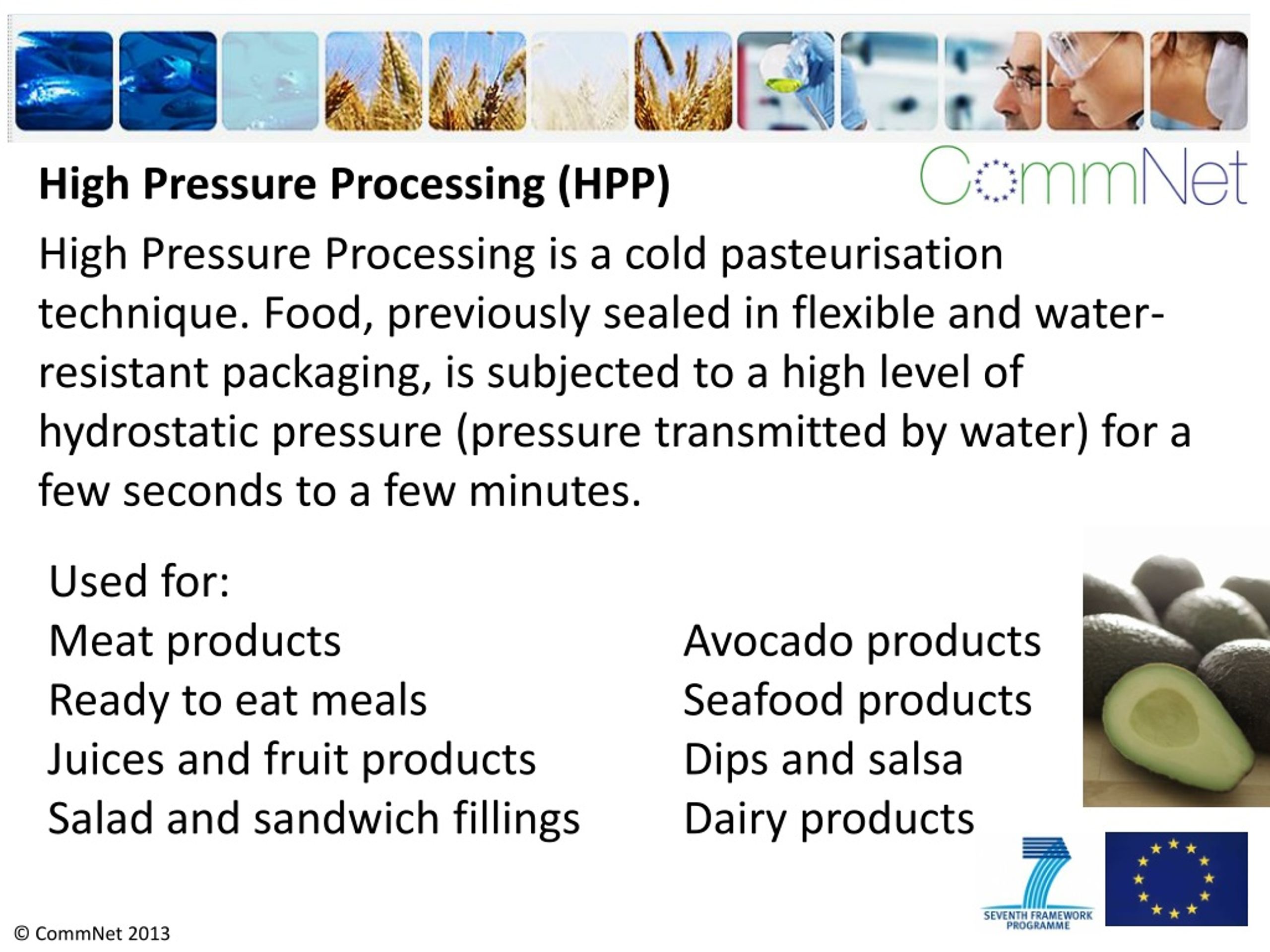 High Pressure Processing (HPP)

CommNet

High Pressure Processing is a cold pasteurisation technique. Food, previously sealed in flexible and water-resistant packaging, is subjected to a high level of hydrostatic pressure (pressure transmitted by water) for a few seconds to a few minutes.

Used for:
Meat products
Ready to eat meals
Juices and fruit products
Salad and sandwich fillings

Avocado products
Seafood products
Dips and salsa
Dairy products

SEVENTH FRAMEWORK PROGRAMME

© CommNet 2013